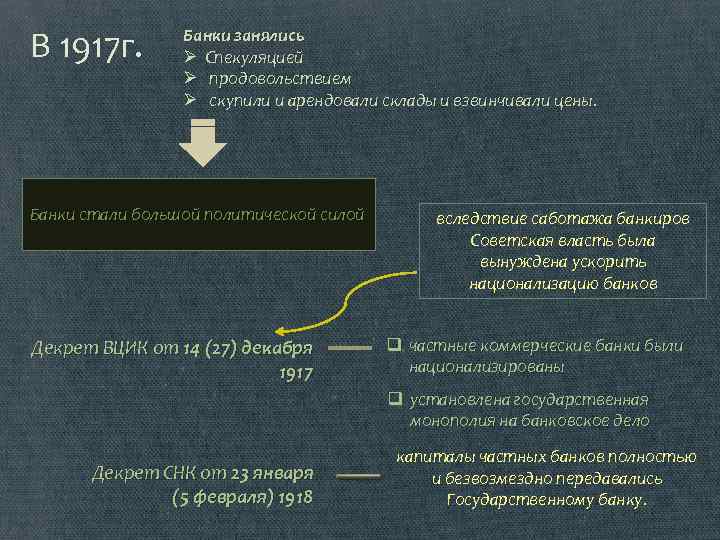 В 1917г.

Банки занялись
➢ Спекуляцией
➢ продовольствием
➢ скупили и арендовали склады и взвинчивали цены.

Банки стали большой политической силой

вследствие саботажа банкиров Советская власть была вынуждена ускорить национализацию банков

Декрет ВЦИК от 14 (27) декабря 1917

❑ частные коммерческие банки были национализированы

❑ установлена государственная монополия на банковское дело

Декрет СНК от 23 января (5 февраля) 1918

капиталы частных банков полностью и безвозмездно передавались Государственному банку.